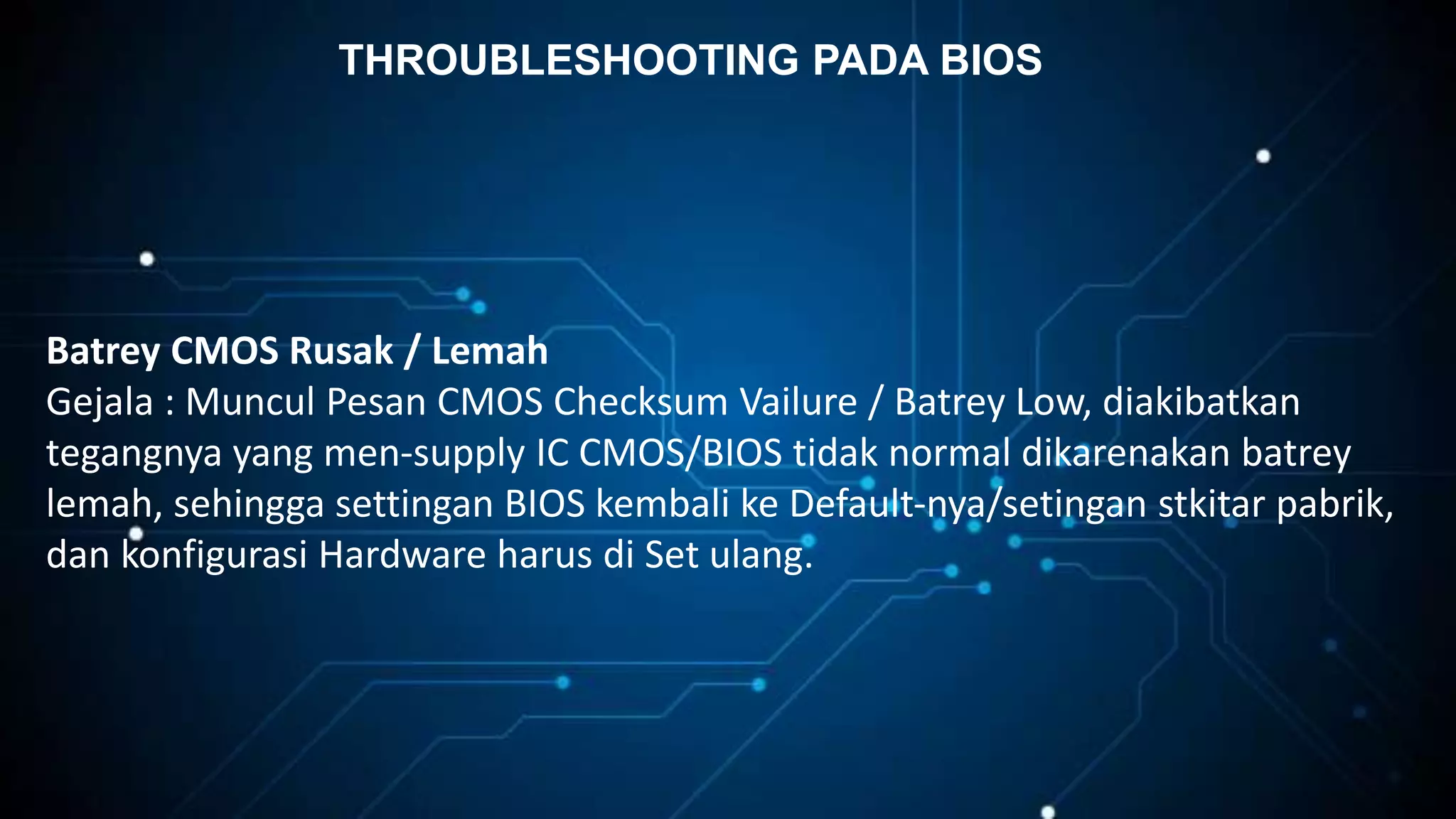 THROUBLESHOOTING PADA BIOS

Batrey CMOS Rusak / Lemah
Gejala : Muncul Pesan CMOS Checksum Vailure / Batrey Low, diakibatkan tegangnya yang men-supply IC CMOS/BIOS tidak normal dikarenakan batrey lemah, sehingga settingan BIOS kembali ke Default-nya/setingan stkitar pabrik, dan konfigurasi Hardware harus di Set ulang.